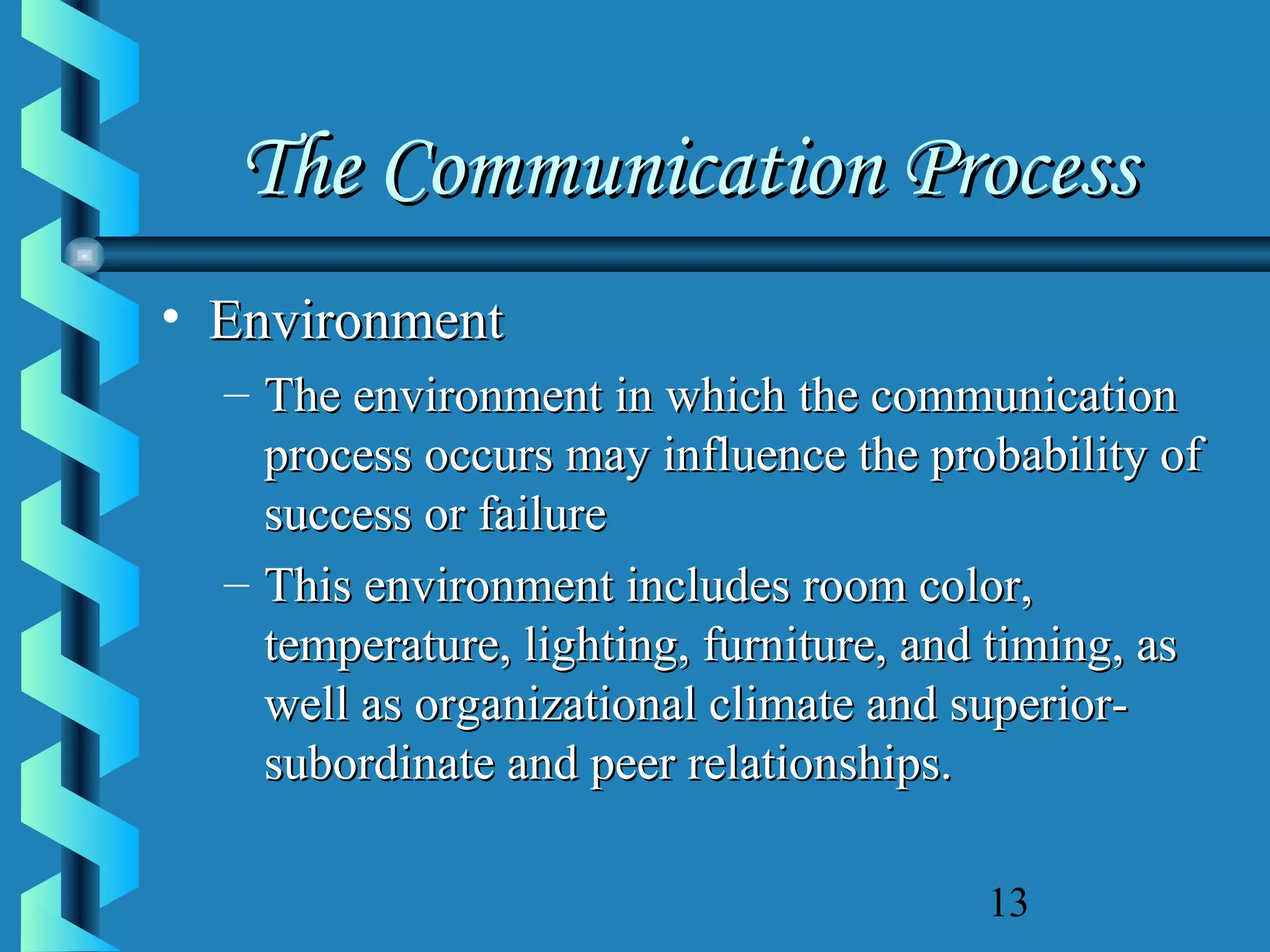 The Communication Process

• Environment

– The environment in which the communication process occurs may influence the probability of success or failure

– This environment includes room color, temperature, lighting, furniture, and timing, as well as organizational climate and superior-subordinate and peer relationships.

13